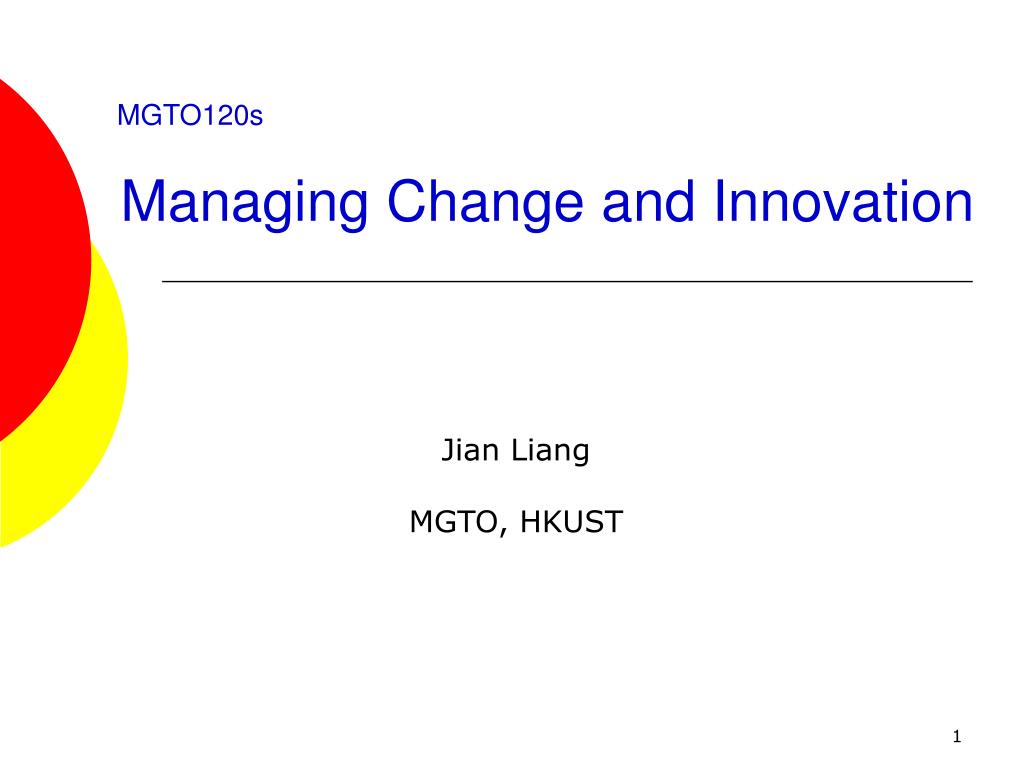 MGTO120s

Managing Change and Innovation

Jian Liang

MGTO, HKUST

1